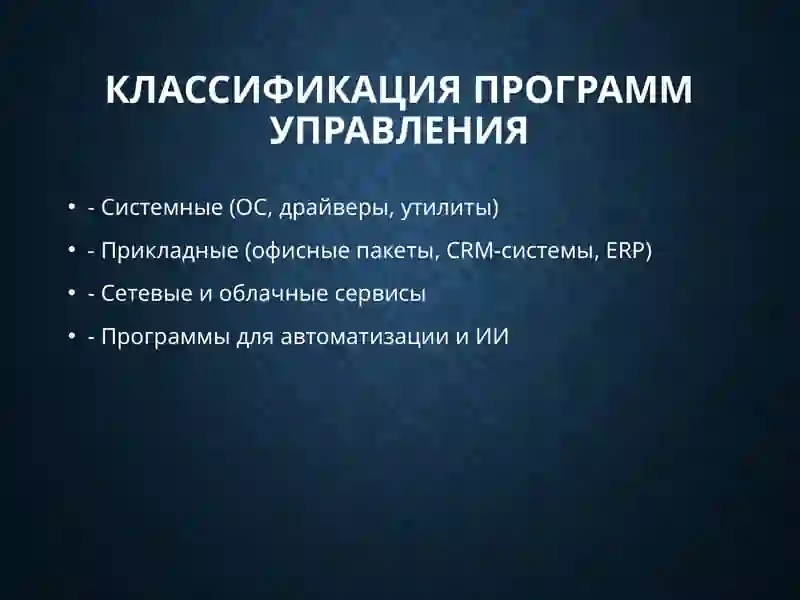 КЛАССИФИКАЦИЯ ПРОГРАММ УПРАВЛЕНИЯ

• - Системные (ОС, драйверы, утилиты)
• - Прикладные (офисные пакеты, CRM-системы, ERP)
• - Сетевые и облачные сервисы
• - Программы для автоматизации и ИИ